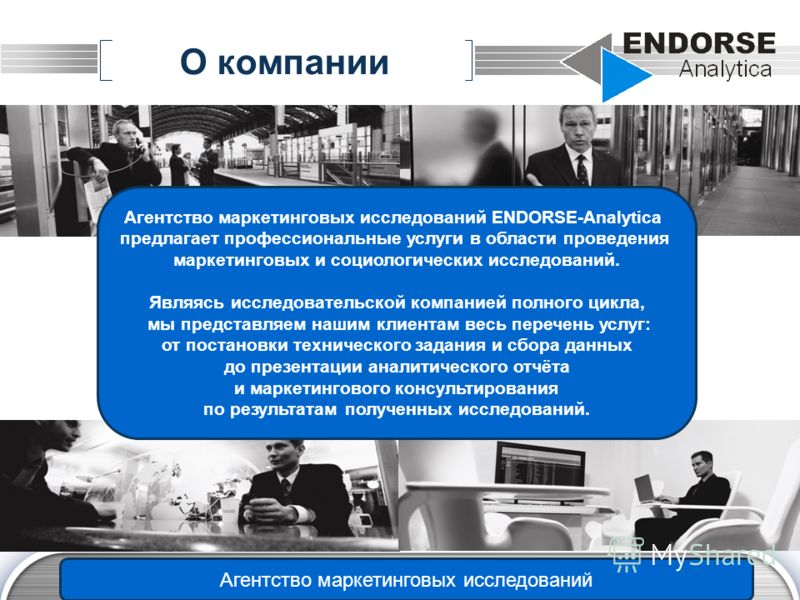 О компании

ENDORSE
Analytica

Агентство маркетинговых исследований ENDORSE-Analytica предлагает профессиональные услуги в области проведения маркетинговых и социологических исследований.

Являясь исследовательской компанией полного цикла, мы представляем нашим клиентам весь перечень услуг: от постановки технического задания и сбора данных до презентации аналитического отчёта и маркетингового консультирования по результатам полученных исследований.

MyShared

Агентство маркетинговых исследований